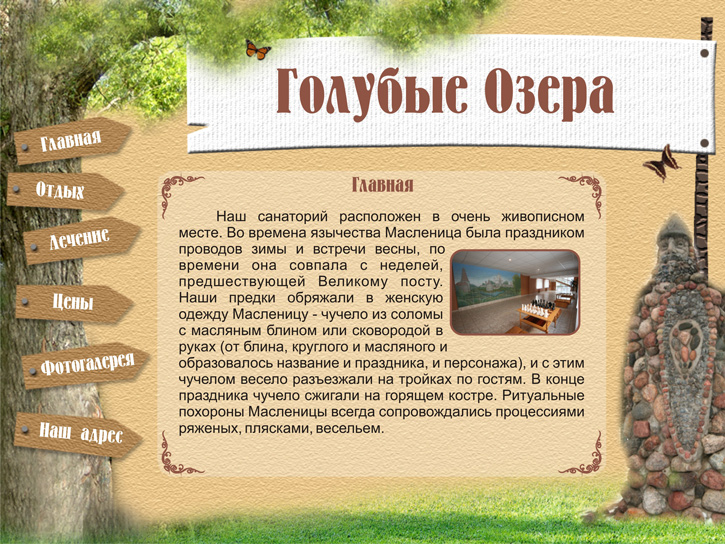 Голубые Озера

Главная

Отдых

Лечение

Цены

Фотогалерея

Наш адрес

Главная

Наш санаторий расположен в очень живописном месте. Во времена язычества Масленица была праздником проводов зимы и встречи весны, по времени она совпала с неделей, предшествующей Великому посту. Наши предки обряжали в женскую одежду Масленицу - чучело из соломы с масляным блином или сковородой в руках (от блина, круглого и масляного и образовалось название и праздника, и персонажа), и с этим чучелом весело разъезжали на тройках по гостям. В конце праздника чучело сжигали на горящем костре. Ритуальные похороны Масленицы всегда сопровождались процессиями ряженых, плясками, весельем.